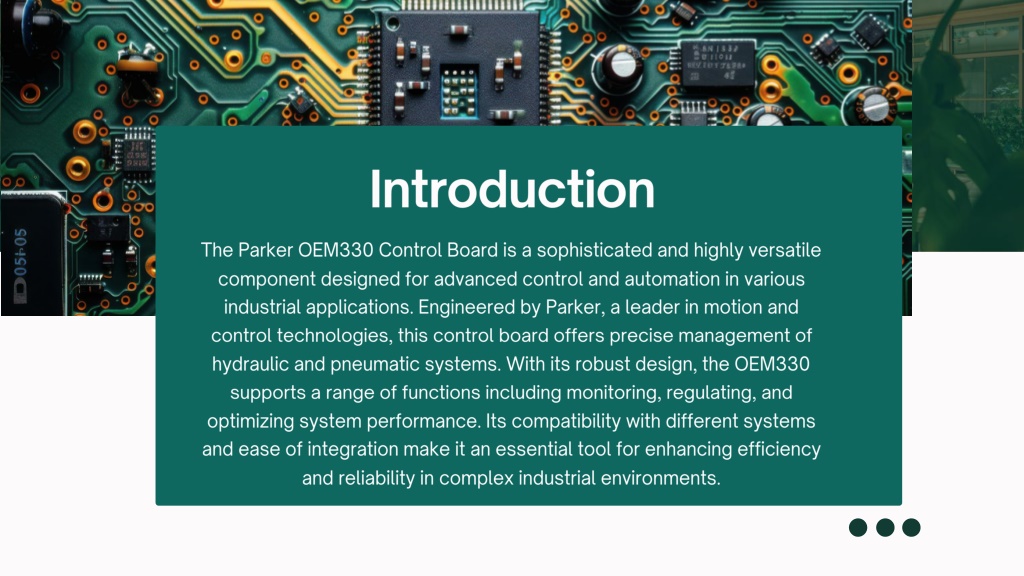 Introduction

The Parker OEM330 Control Board is a sophisticated and highly versatile component designed for advanced control and automation in various industrial applications. Engineered by Parker, a leader in motion and control technologies, this control board offers precise management of hydraulic and pneumatic systems. With its robust design, the OEM330 supports a range of functions including monitoring, regulating, and optimizing system performance. Its compatibility with different systems and ease of integration make it an essential tool for enhancing efficiency and reliability in complex industrial environments.